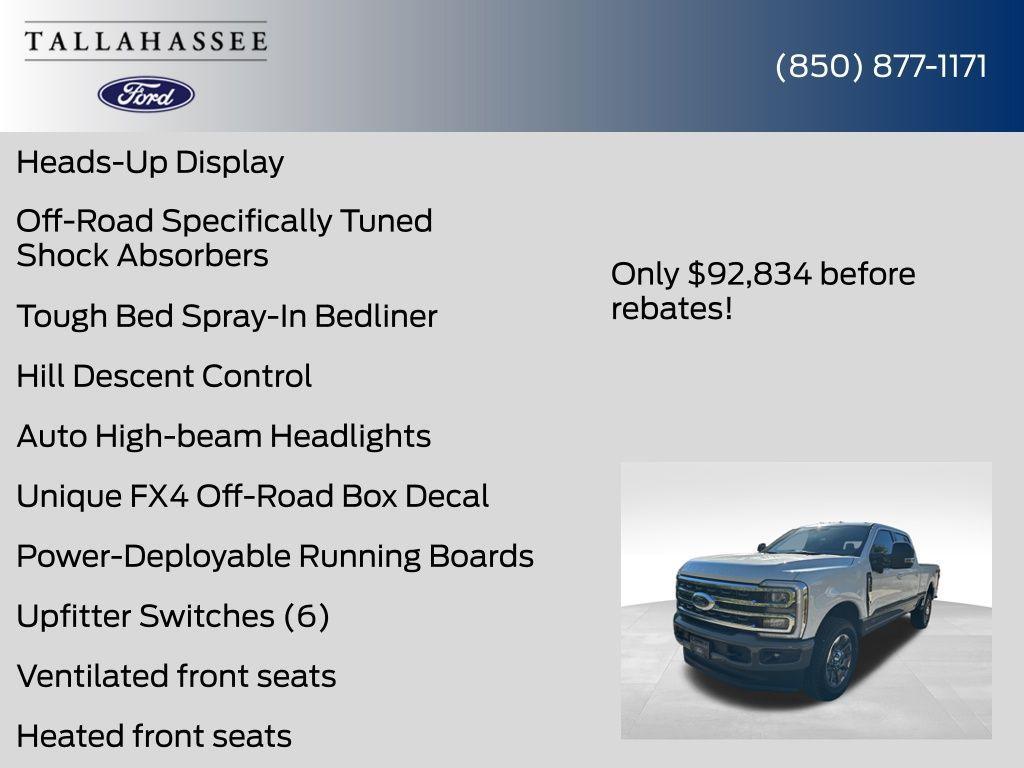 TALLAHASSEE

Ford

(850) 877-1171

Heads-Up Display

Off-Road Specifically Tuned Shock Absorbers

Tough Bed Spray-In Bedliner

Hill Descent Control

Auto High-beam Headlights

Unique FX4 Off-Road Box Decal

Power-Deployable Running Boards

Upfitter Switches (6)

Ventilated front seats

Heated front seats

Only $92,834 before rebates!